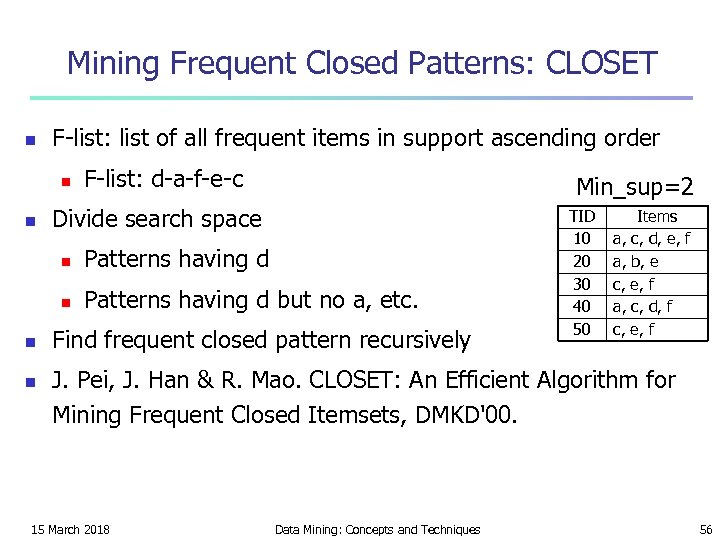 Mining Frequent Closed Patterns: CLOSET

F-list: list of all frequent items in support ascending order

F-list: d-a-f-e-c

Divide search space

Patterns having d

Patterns having d but no a, etc.

Find frequent closed pattern recursively

J. Pei, J. Han & R. Mao. CLOSET: An Efficient Algorithm for Mining Frequent Closed Itemsets, DMKD'00.

Min_sup=2

| TID | Items |
|---|---|
| 10 | a, c, d, e, f |
| 20 | a, b, e |
| 30 | c, e, f |
| 40 | a, c, d, f |
| 50 | c, e, f |

15 March 2018

Data Mining: Concepts and Techniques

56